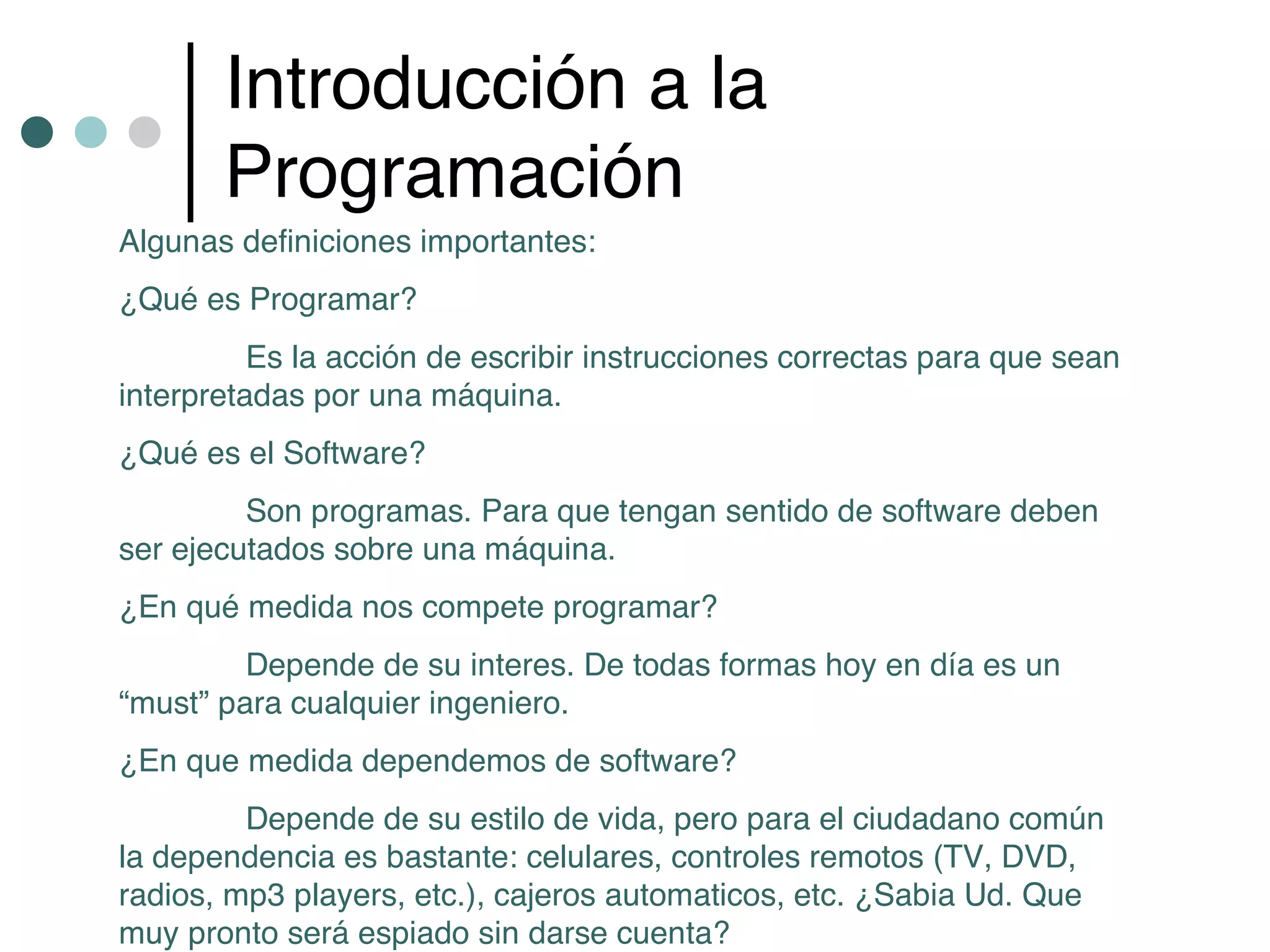 Introducción a la Programación

Algunas definiciones importantes:

¿Qué es Programar?

Es la acción de escribir instrucciones correctas para que sean interpretadas por una máquina.

¿Qué es el Software?

Son programas. Para que tengan sentido de software deben ser ejecutados sobre una máquina.

¿En qué medida nos compete programar?

Depende de su interes. De todas formas hoy en día es un “must” para cualquier ingeniero.

¿En que medida dependemos de software?

Depende de su estilo de vida, pero para el ciudadano común la dependencia es bastante: celulares, controles remotos (TV, DVD, radios, mp3 players, etc.), cajeros automaticos, etc. ¿Sabia Ud. Que muy pronto será espiado sin darse cuenta?